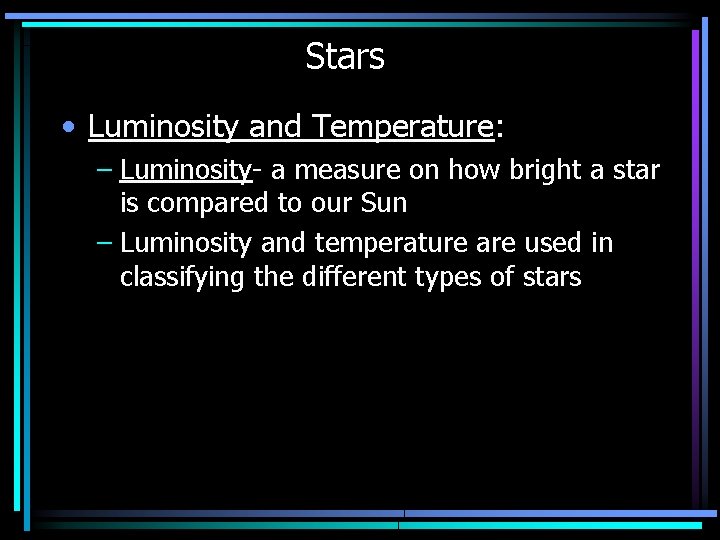 Stars

• Luminosity and Temperature:

– Luminosity- a measure on how bright a star is compared to our Sun

– Luminosity and temperature are used in classifying the different types of stars